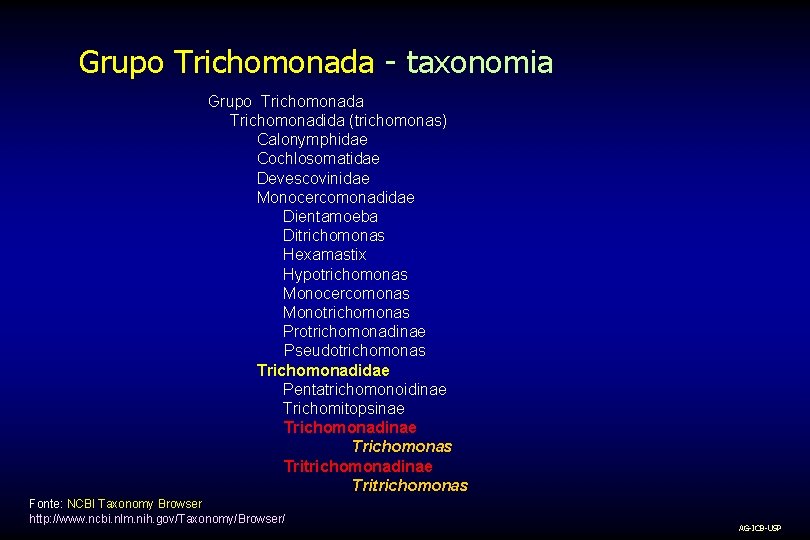 Grupo Trichomonada - taxonomia

Grupo Trichomonada
Trichomonadida (trichomonas)
Calonymphidae
Cochlosomatidae
Devescovinidae
Monocercomonadidae
Dientamoeba
Ditrichomonas
Hexamastix
Hypotrichomonas
Monocercomonas
Monotrichomonas
Protrichomonadinae
Pseudotrichomonas
Trichomonadidae
Pentatrichomonoidinae
Trichomitopsinae
Trichomonadinae
Trichomonas
Tritrichomonadinae
Tritrichomonas

Fonte: NCBI Taxonomy Browser
http://www.ncbi.nlm.nih.gov/Taxonomy/Browser/

AG-ICB-USP